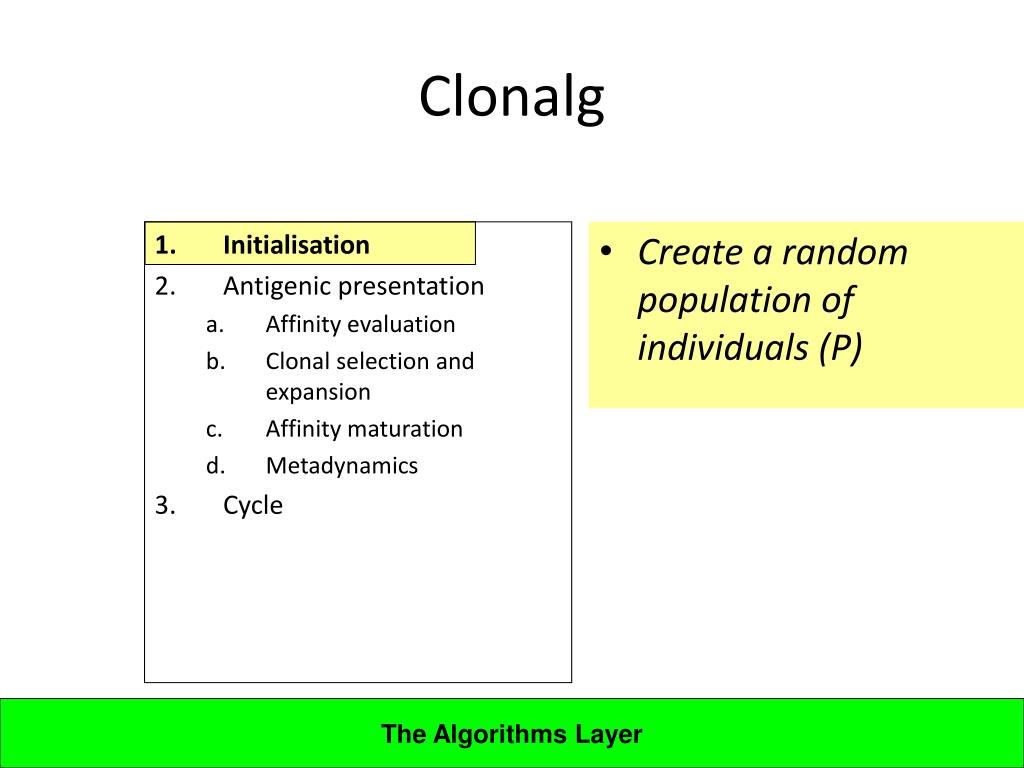 Clonalg

1. Initialisation
2. Antigenic presentation
a. Affinity evaluation
b. Clonal selection and expansion
c. Affinity maturation
d. Metadynamics
3. Cycle

• Create a random population of individuals (P)

The Algorithms Layer